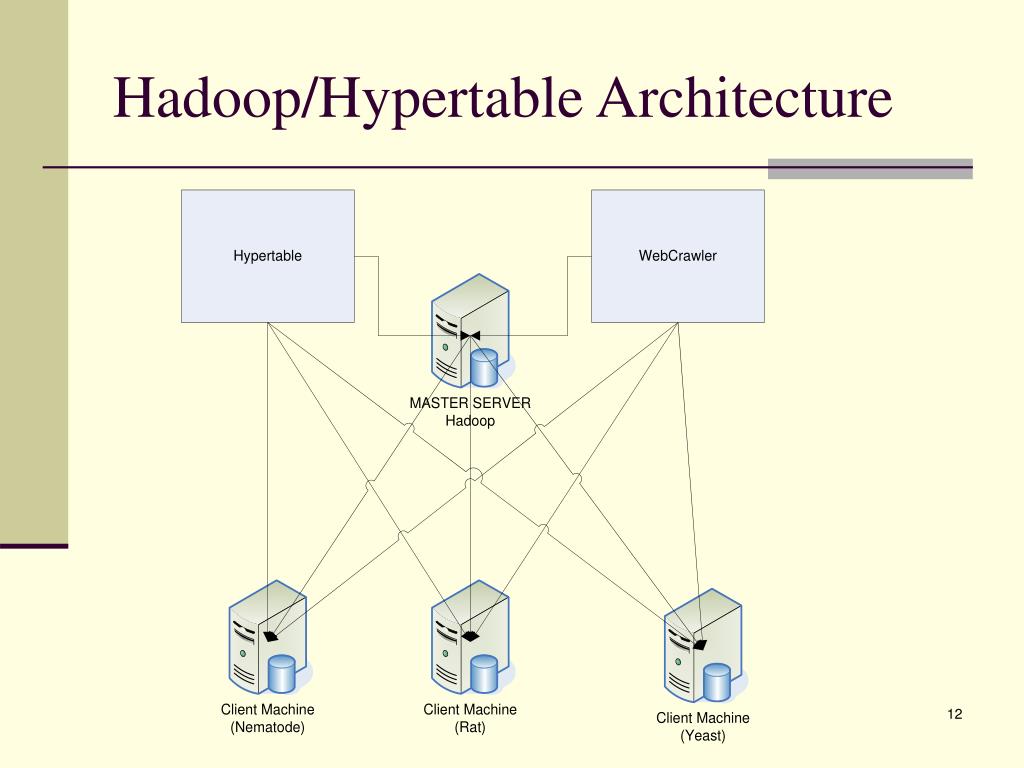 Hadoop/Hypertable Architecture

Hypertable

WebCrawler

MASTER SERVER
Hadoop

Client Machine
(Nematode)

Client Machine
(Rat)

Client Machine
(Yeast)

12